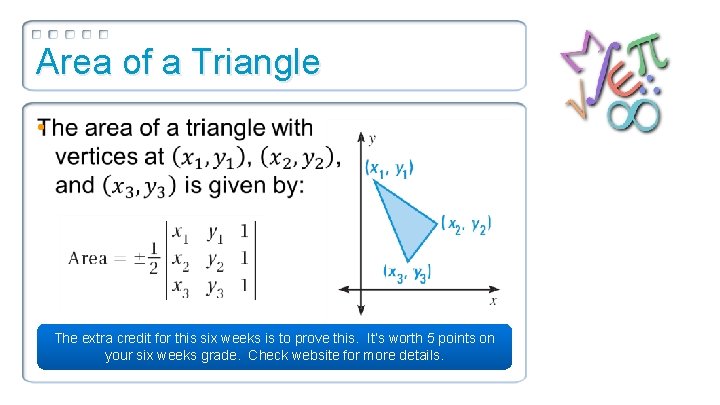 Area of a Triangle

The area of a triangle with vertices at $(x_1, y_1)$, $(x_2, y_2)$, and $(x_3, y_3)$ is given by:

$\text{Area} = \pm\frac{1}{2}\begin{vmatrix} x_1 & y_1 & 1 \\ x_2 & y_2 & 1 \\ x_3 & y_3 & 1 \end{vmatrix}$

$y$

$(x_1, y_1)$

$(x_2, y_2)$

$(x_3, y_3)$

$x$

The extra credit for this six weeks is to prove this. It's worth 5 points on your six weeks grade. Check website for more details.